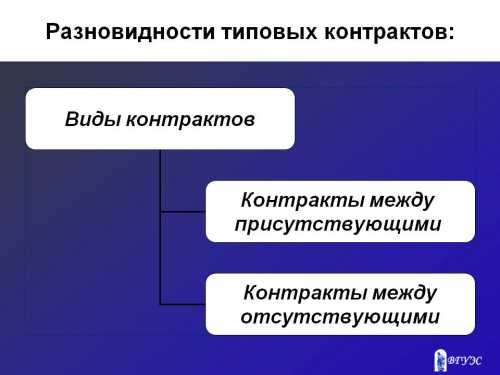 Разновидности типовых контрактов:

Виды контрактов

Контракты между присутствующими

Контракты между отсутствующими

ВГУЭС